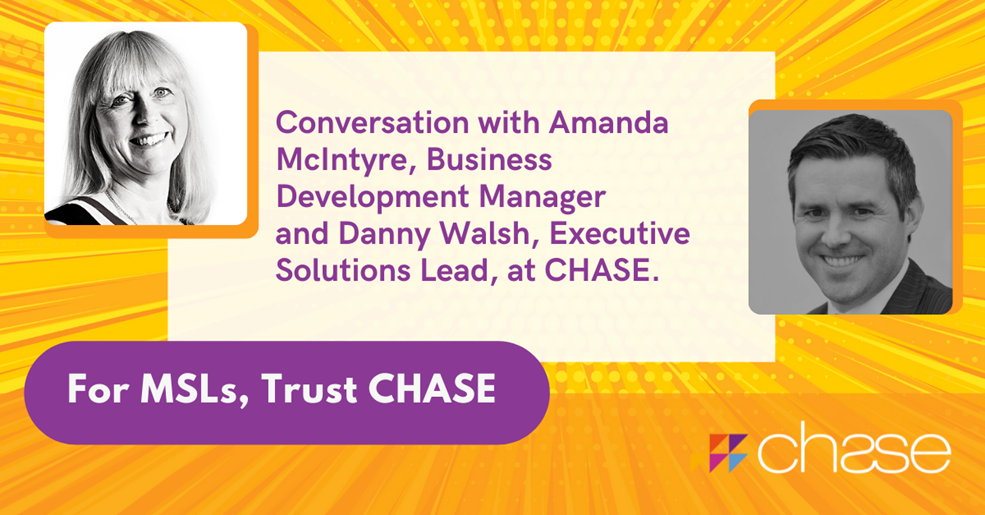 Conversation with Amanda McIntyre, Business Development Manager and Danny Walsh, Executive Solutions Lead, at CHASE.

For MSLs, Trust CHASE

chase